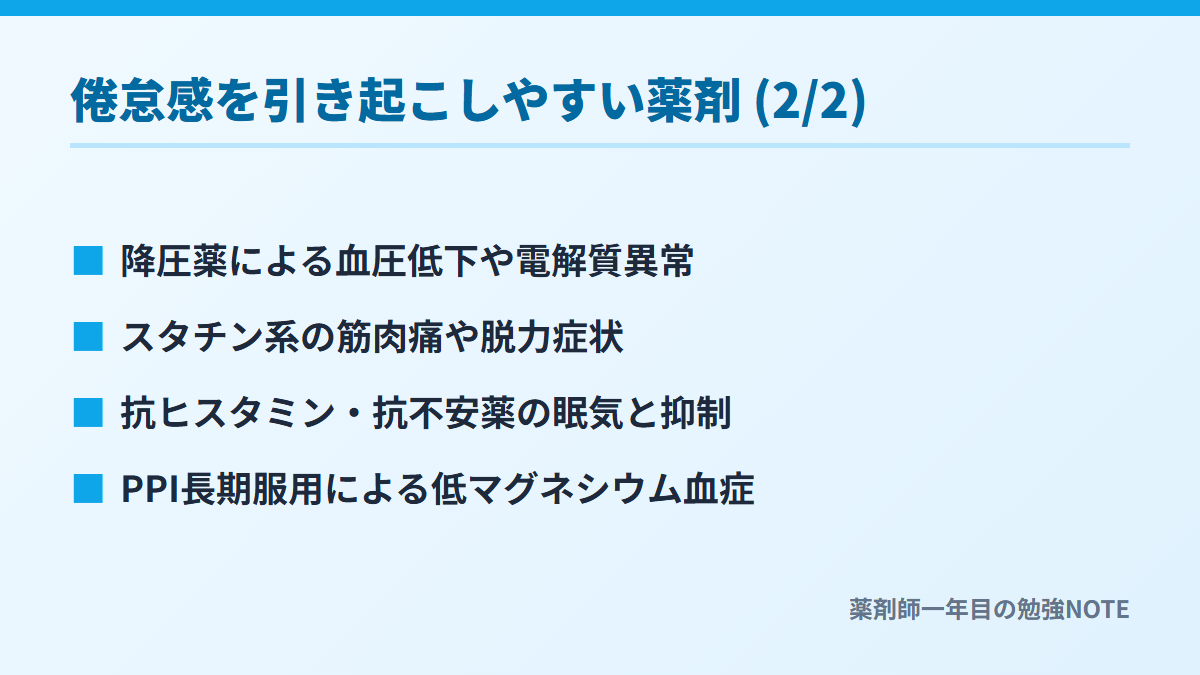 倦怠感を引き起こしやすい薬剤 (2/2)

■ 降圧薬による血圧低下や電解質異常

■ スタチン系の筋肉痛や脱力症状

■ 抗ヒスタミン・抗不安薬の眠気と抑制

■ PPI長期服用による低マグネシウム血症

薬剤師一年目の勉強NOTE